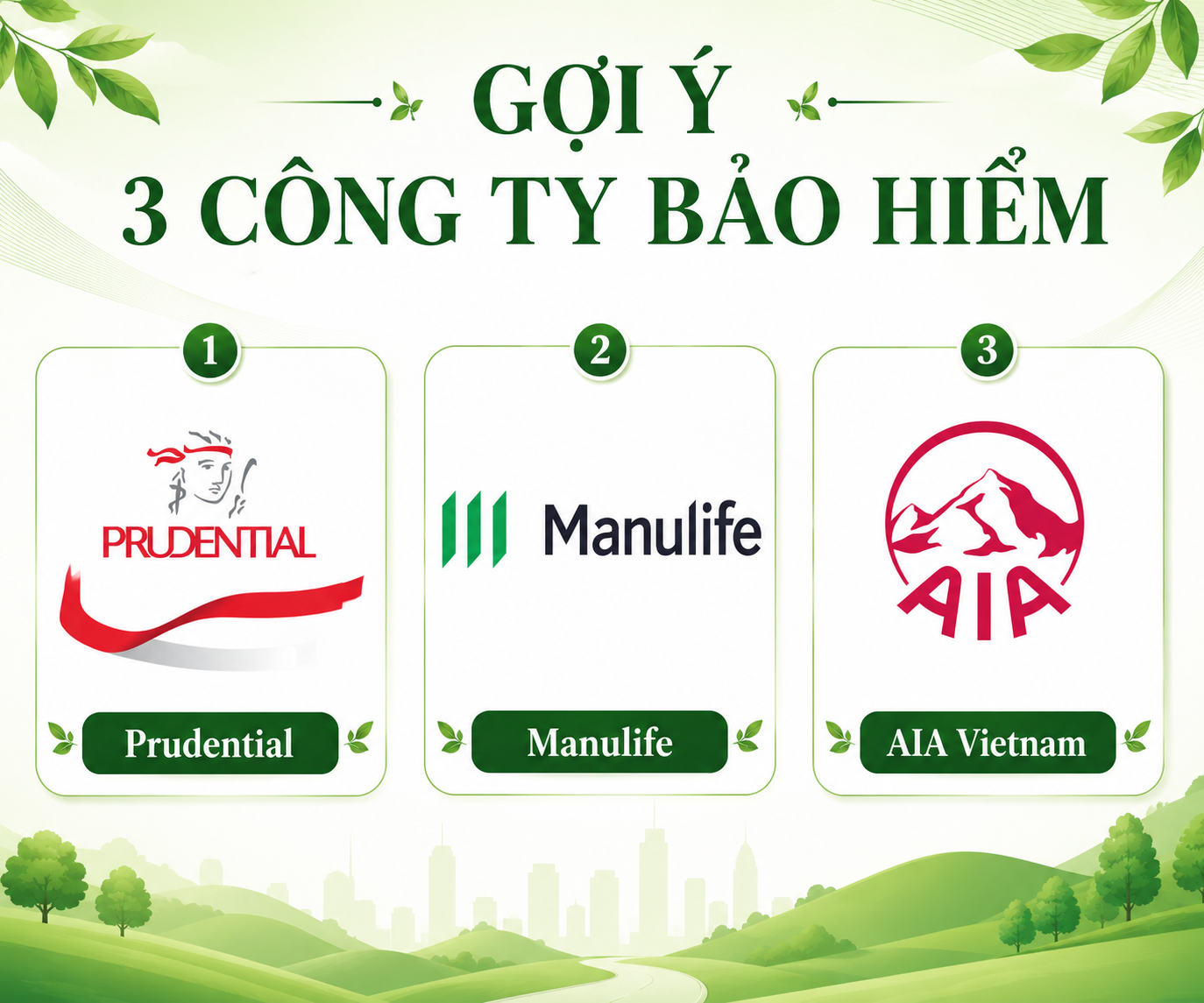 GỢI Ý
3 CÔNG TY BẢO HIỂM

1
PRUDENTIAL
Prudential

2
Manulife
Manulife

3
AIA
AIA Vietnam